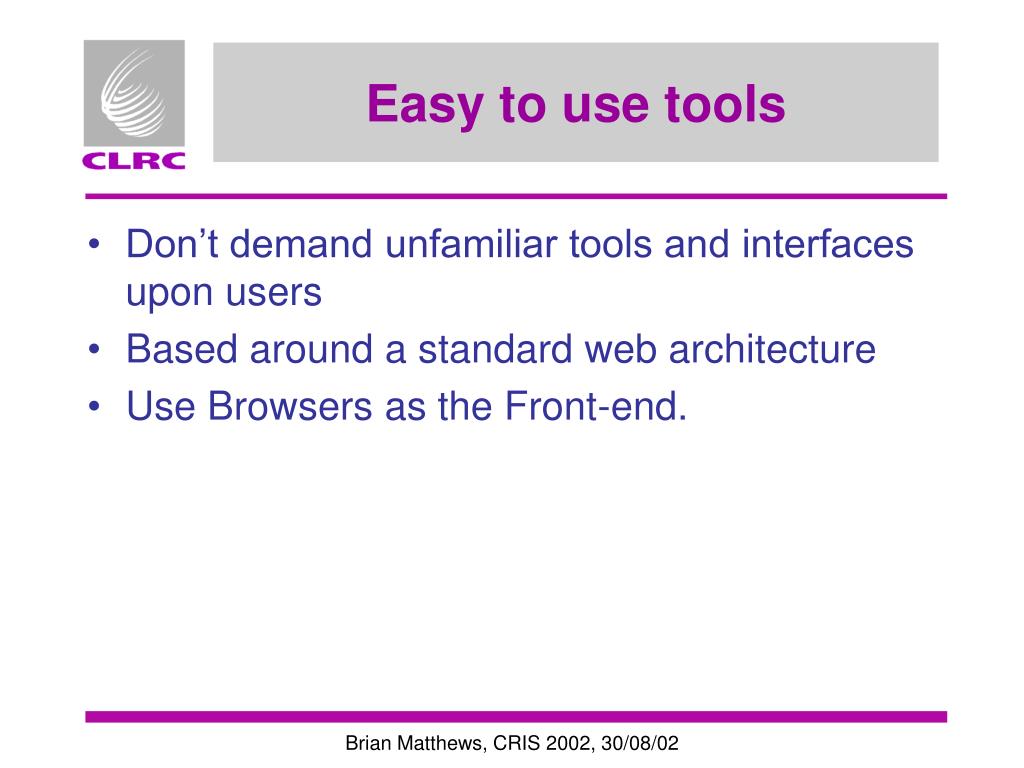 CLRC

Easy to use tools

• Don’t demand unfamiliar tools and interfaces upon users
• Based around a standard web architecture
• Use Browsers as the Front-end.

Brian Matthews, CRIS 2002, 30/08/02